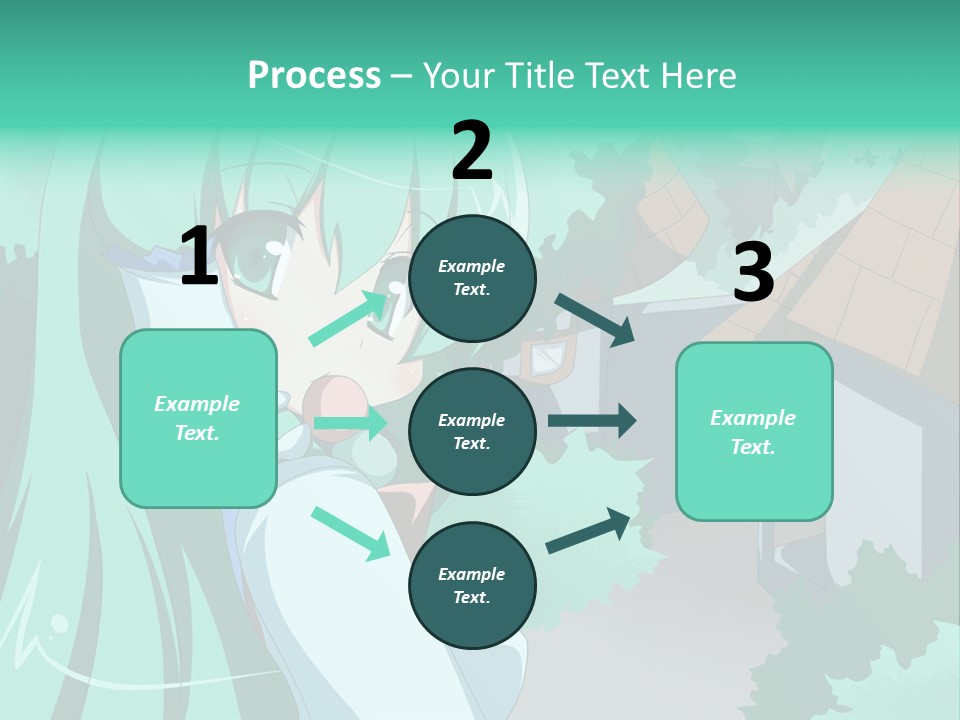 Process – Your Title Text Here

1

Example Text.

2

Example Text.

Example Text.

Example Text.

3

Example Text.